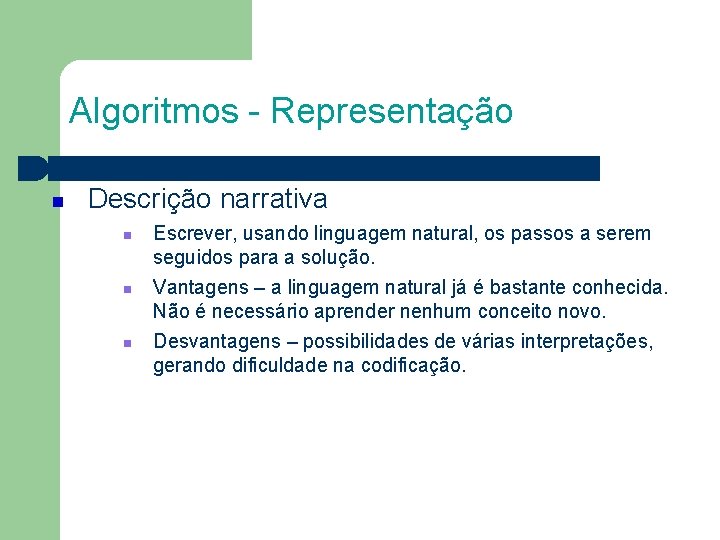 Algoritmos - Representação

Descrição narrativa

Escrever, usando linguagem natural, os passos a serem seguidos para a solução.

Vantagens – a linguagem natural já é bastante conhecida. Não é necessário aprender nenhum conceito novo.

Desvantagens – possibilidades de várias interpretações, gerando dificuldade na codificação.